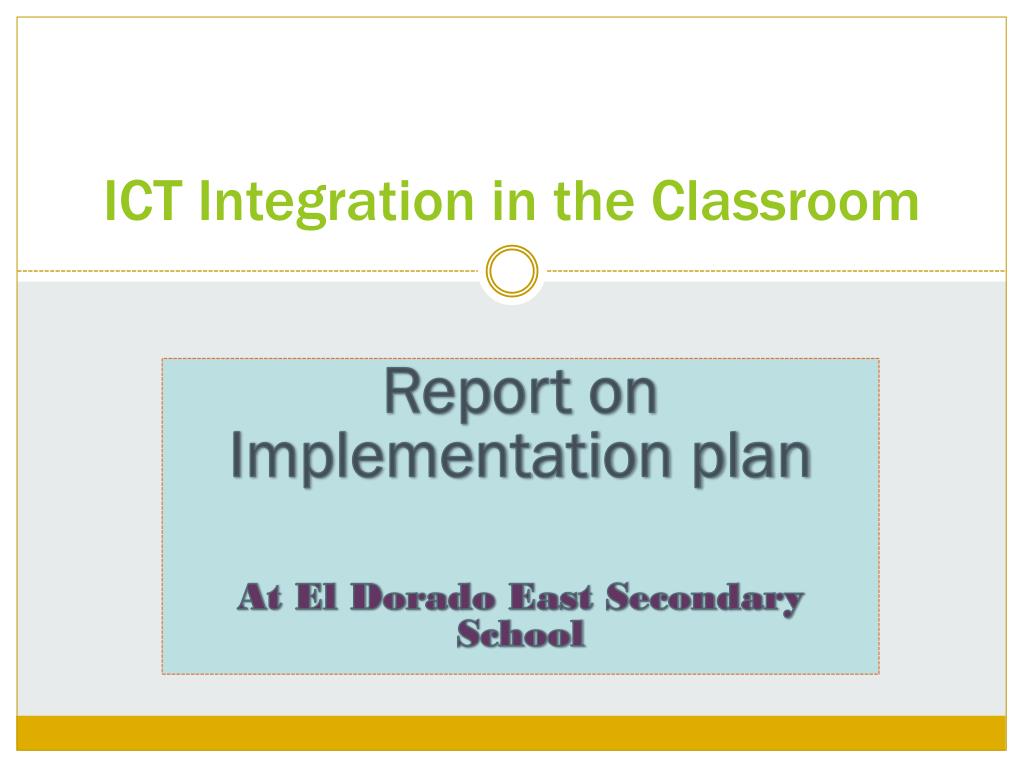 ICT Integration in the Classroom

Report on Implementation plan

At El Dorado East Secondary School